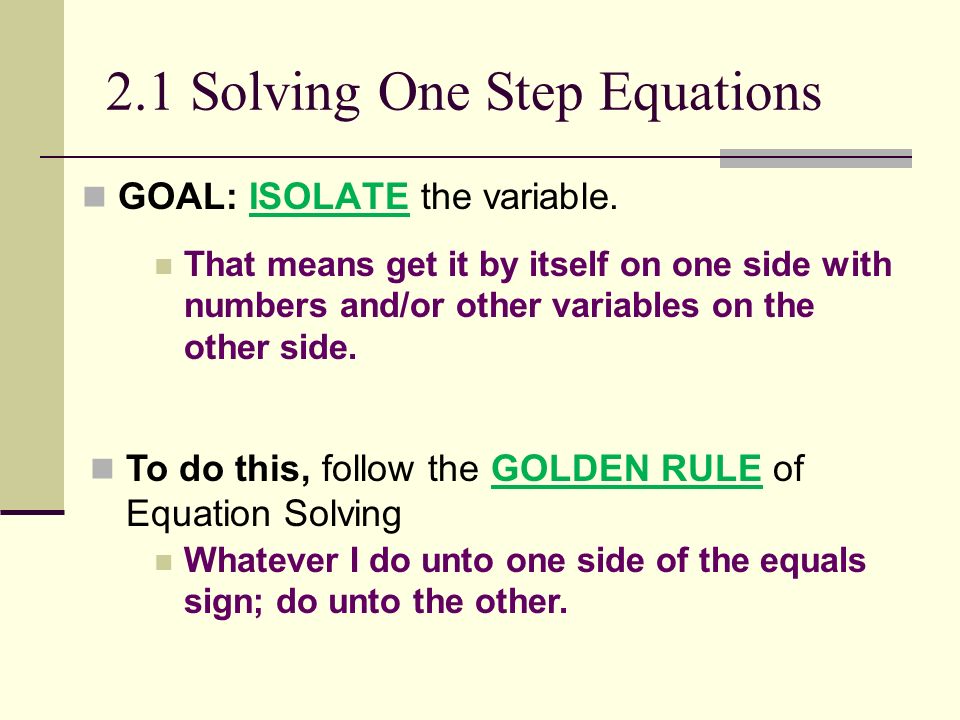 2.1 Solving One Step Equations

GOAL: ISOLATE the variable.

That means get it by itself on one side with numbers and/or other variables on the other side.

To do this, follow the GOLDEN RULE of Equation Solving

Whatever I do unto one side of the equals sign; do unto the other.